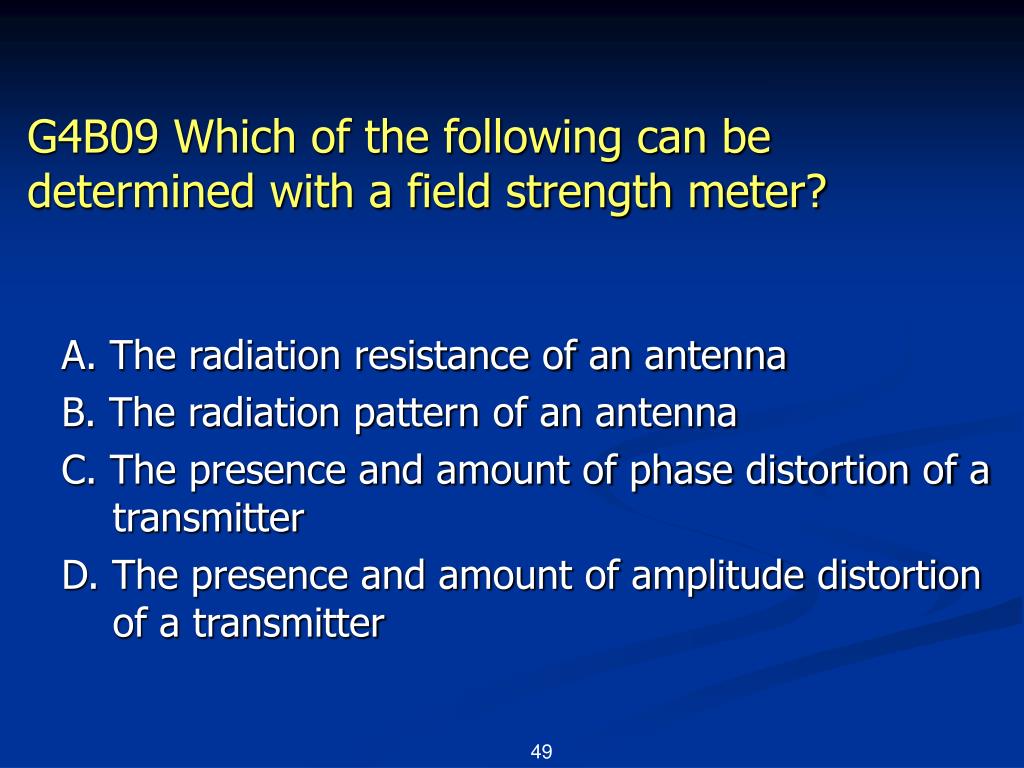 G4B09 Which of the following can be determined with a field strength meter?

A. The radiation resistance of an antenna
B. The radiation pattern of an antenna
C. The presence and amount of phase distortion of a transmitter
D. The presence and amount of amplitude distortion of a transmitter

49